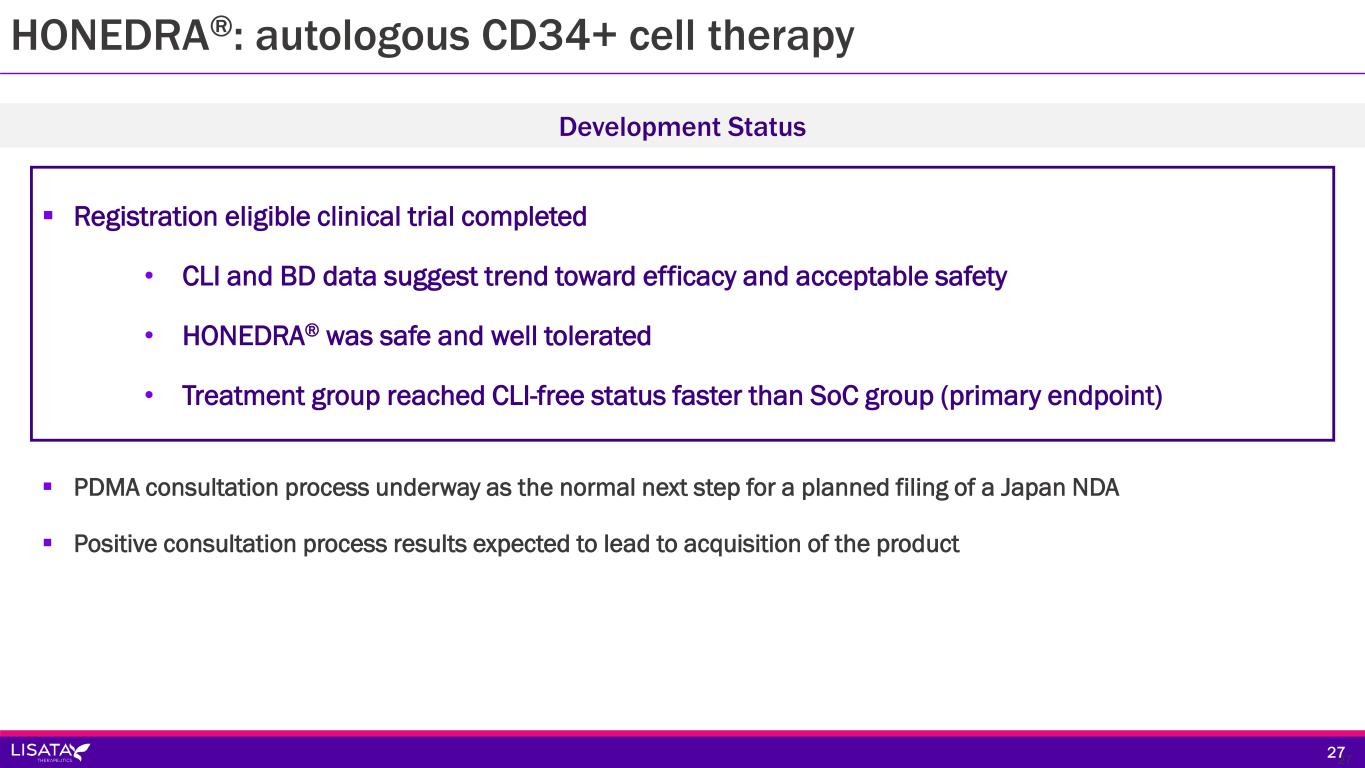 HONEDRA®: autologous CD34+ cell therapy

Development Status

▪ Registration eligible clinical trial completed

• CLI and BD data suggest trend toward efficacy and acceptable safety

• HONEDRA® was safe and well tolerated

• Treatment group reached CLI-free status faster than SoC group (primary endpoint)

▪ PDMA consultation process underway as the normal next step for a planned filing of a Japan NDA

▪ Positive consultation process results expected to lead to acquisition of the product

LISATA THERAPEUTICS

27